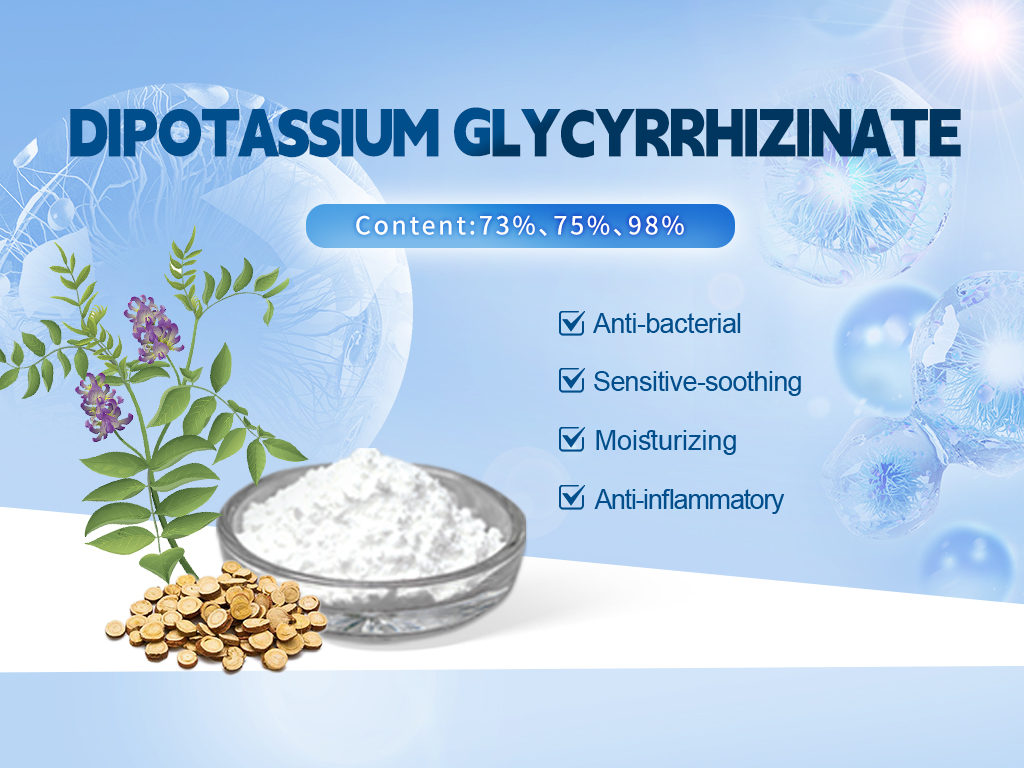 DIPOTASSIUM GLYCYRRHIZINATE

Content:73%、75%、98%

☑ Anti-bacterial
☑ Sensitive-soothing
☑ Moisturizing
☑ Anti-inflammatory